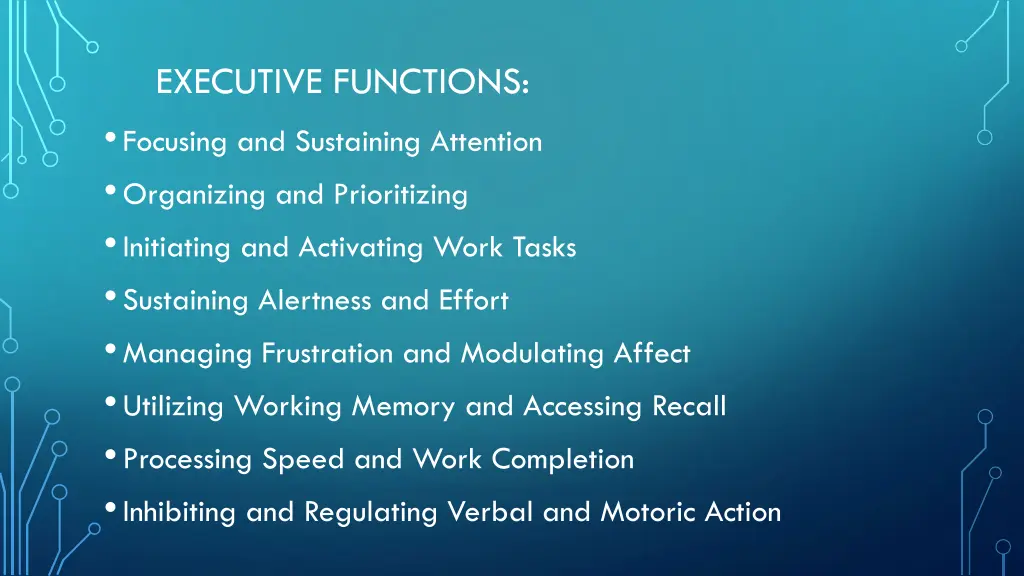 EXECUTIVE FUNCTIONS:

• Focusing and Sustaining Attention
• Organizing and Prioritizing
• Initiating and Activating Work Tasks
• Sustaining Alertness and Effort
• Managing Frustration and Modulating Affect
• Utilizing Working Memory and Accessing Recall
• Processing Speed and Work Completion
• Inhibiting and Regulating Verbal and Motoric Action